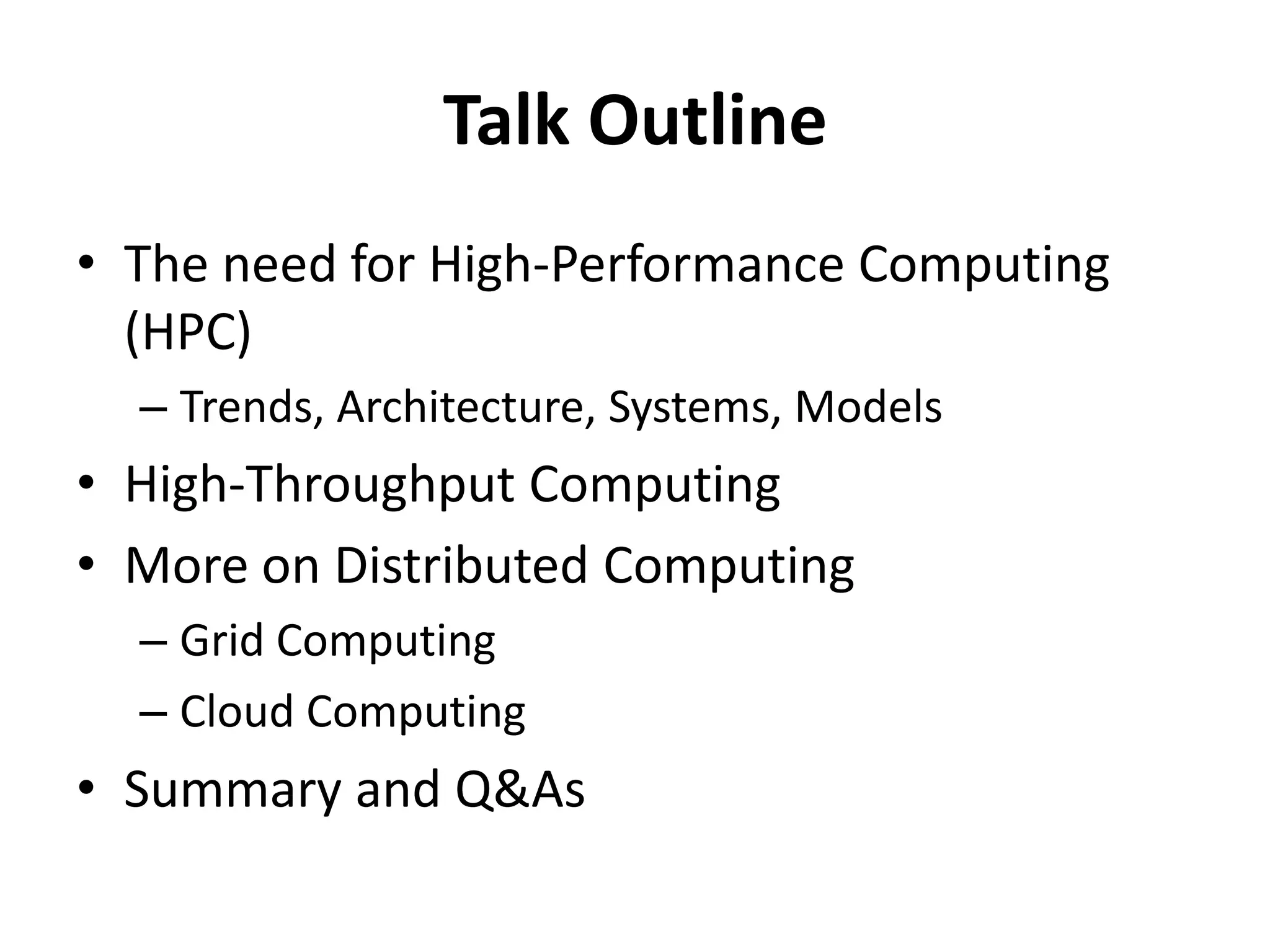 Talk Outline

• The need for High-Performance Computing (HPC)
  – Trends, Architecture, Systems, Models
• High-Throughput Computing
• More on Distributed Computing
  – Grid Computing
  – Cloud Computing
• Summary and Q&As